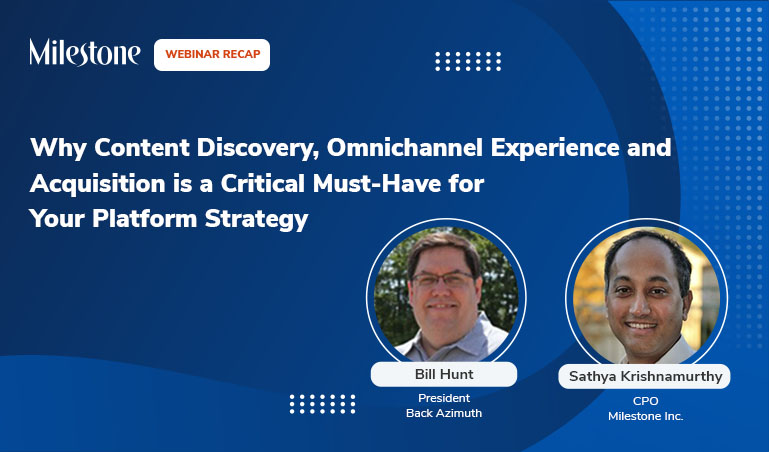 Milestone WEBINAR RECAP

Why Content Discovery, Omnichannel Experience and Acquisition is a Critical Must-Have for Your Platform Strategy

Bill Hunt
President
Back Azimuth

Sathya Krishnamurthy
CPO
Milestone Inc.